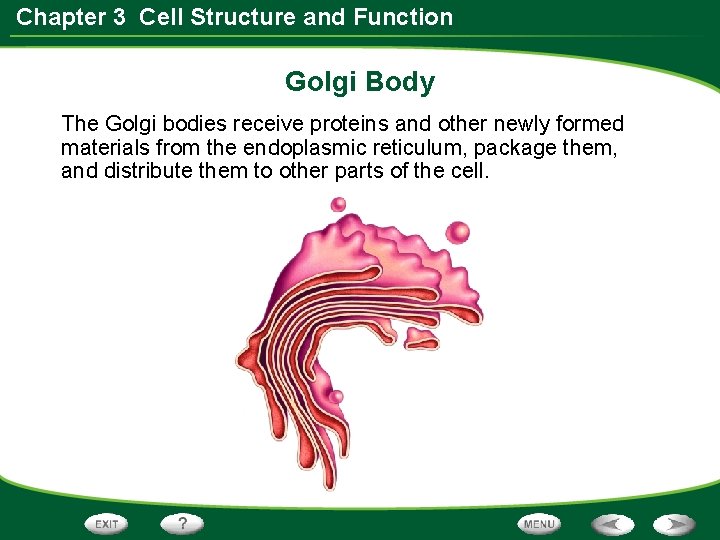 Chapter 3 Cell Structure and Function

Golgi Body

The Golgi bodies receive proteins and other newly formed materials from the endoplasmic reticulum, package them, and distribute them to other parts of the cell.

EXIT
?
MENU